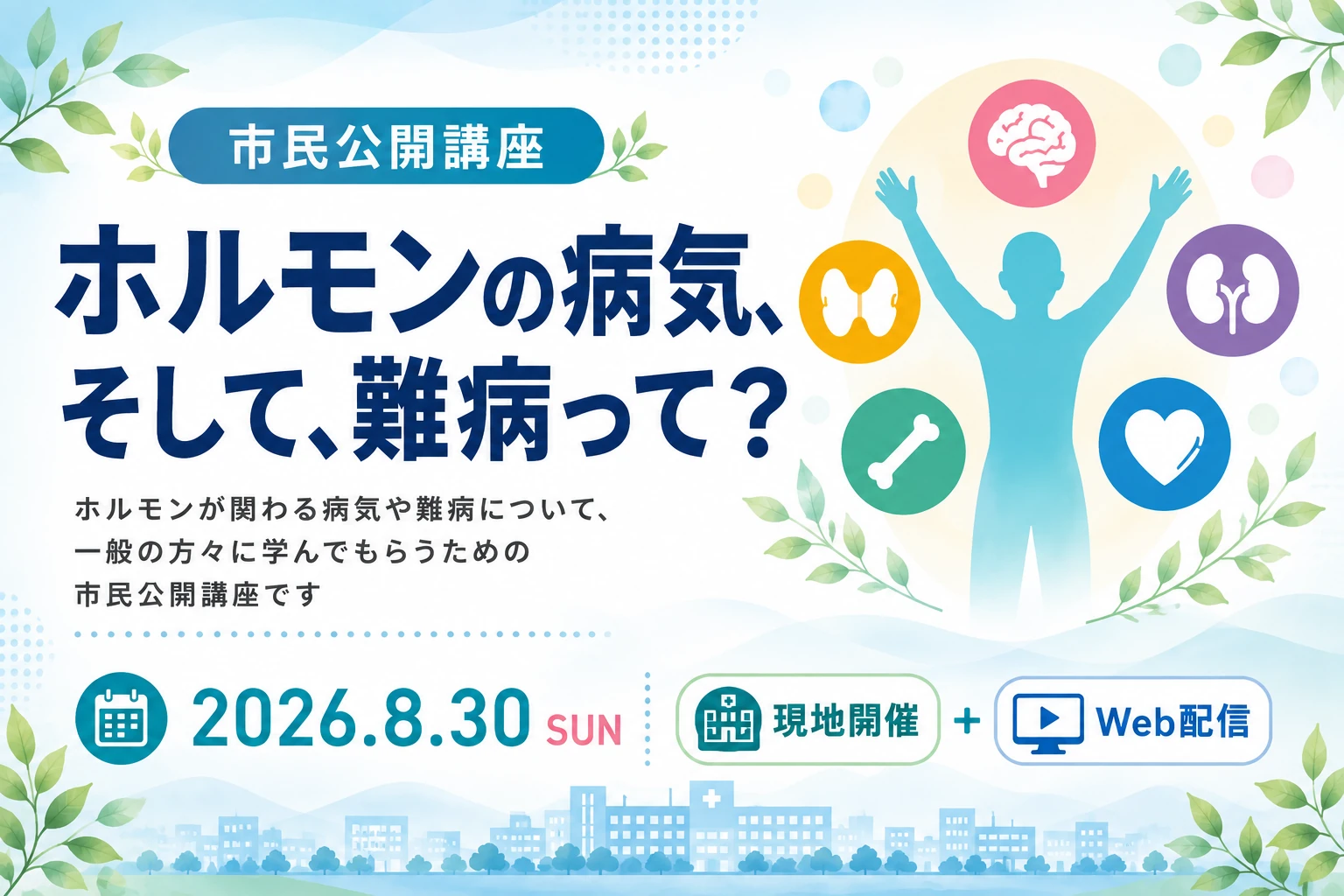 市民公開講座

ホルモンの病気、そして、難病って？

ホルモンが関わる病気や難病について、一般の方々に学んでもらうための市民公開講座です

2026.8.30 SUN

現地開催 + Web配信